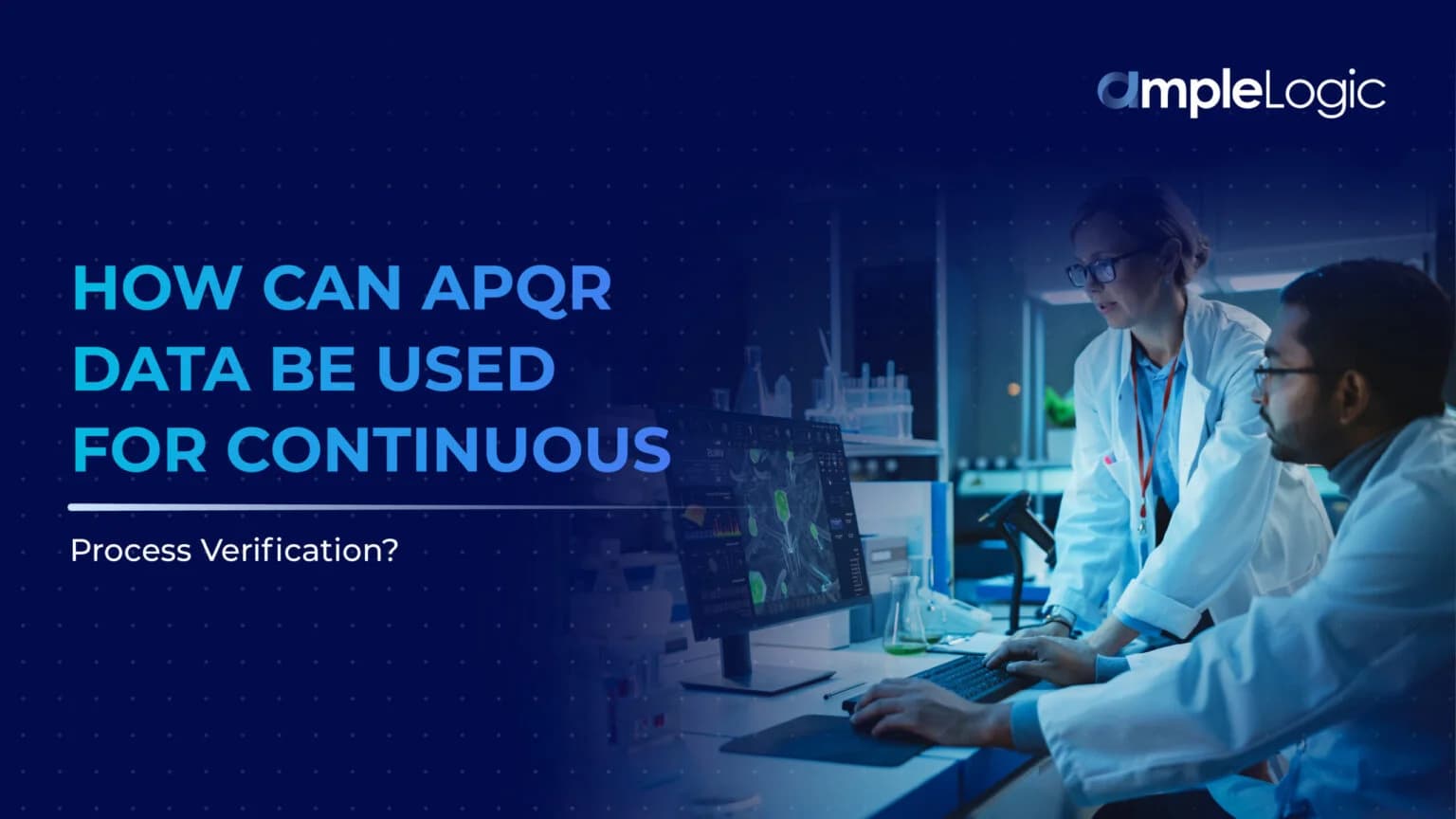 ampleLogic

HOW CAN APQR DATA BE USED FOR CONTINUOUS

Process Verification?